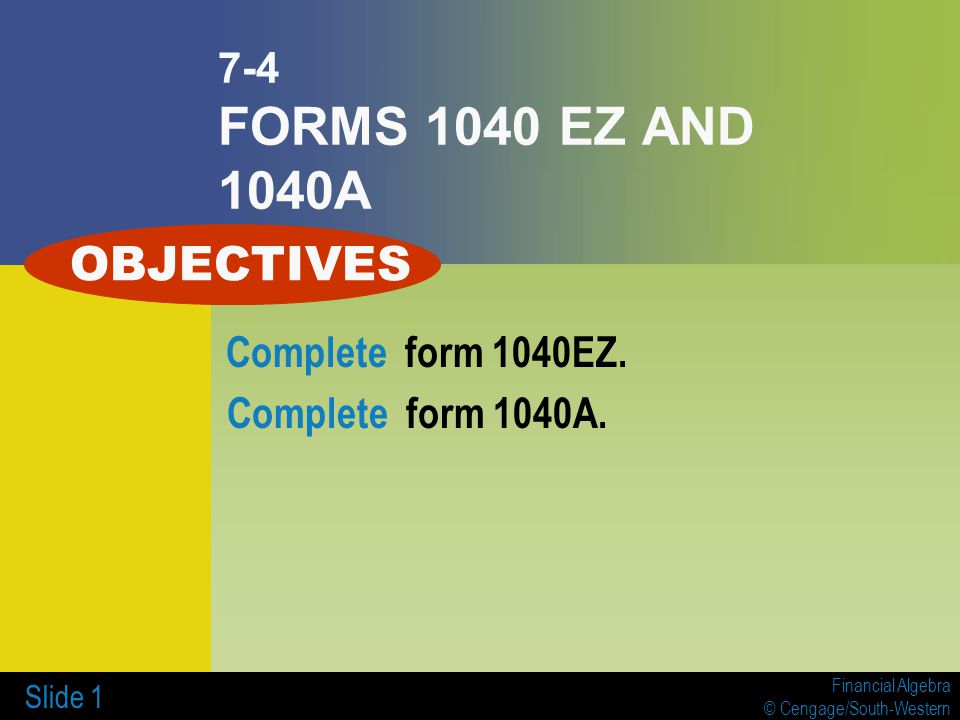 7-4
FORMS 1040 EZ AND 1040A

OBJECTIVES

Complete form 1040EZ.
Complete form 1040A.

Slide 1

Financial Algebra
© Cengage/South-Western